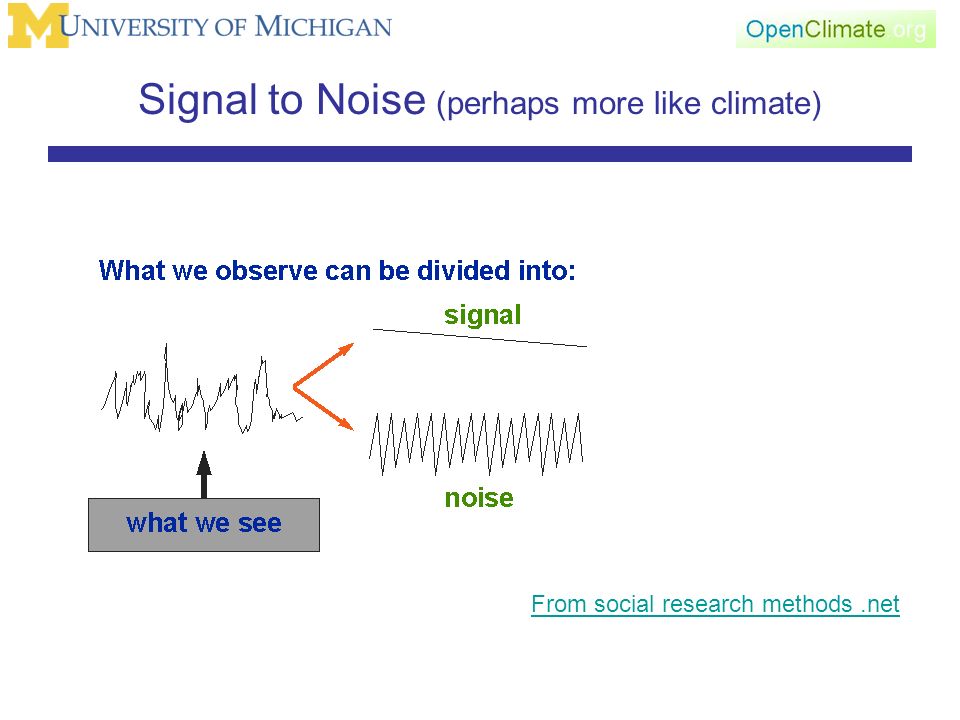 M UNIVERSITY OF MICHIGAN

OpenClimate.org

Signal to Noise (perhaps more like climate)

What we observe can be divided into:

signal

noise

what we see

From social research methods .net